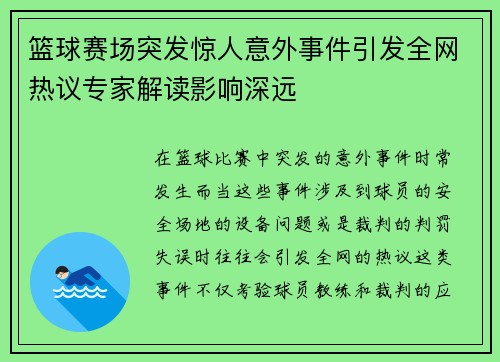 篮球赛场突发惊人意外事件引发全网热议专家解读影响深远

在篮球比赛中突发的意外事件时常发生而当这些事件涉及到球员的安全场地的设备问题或是裁判的判罚失误时往往会引发全网的热议这类事件不仅考验球员教练和裁判的应